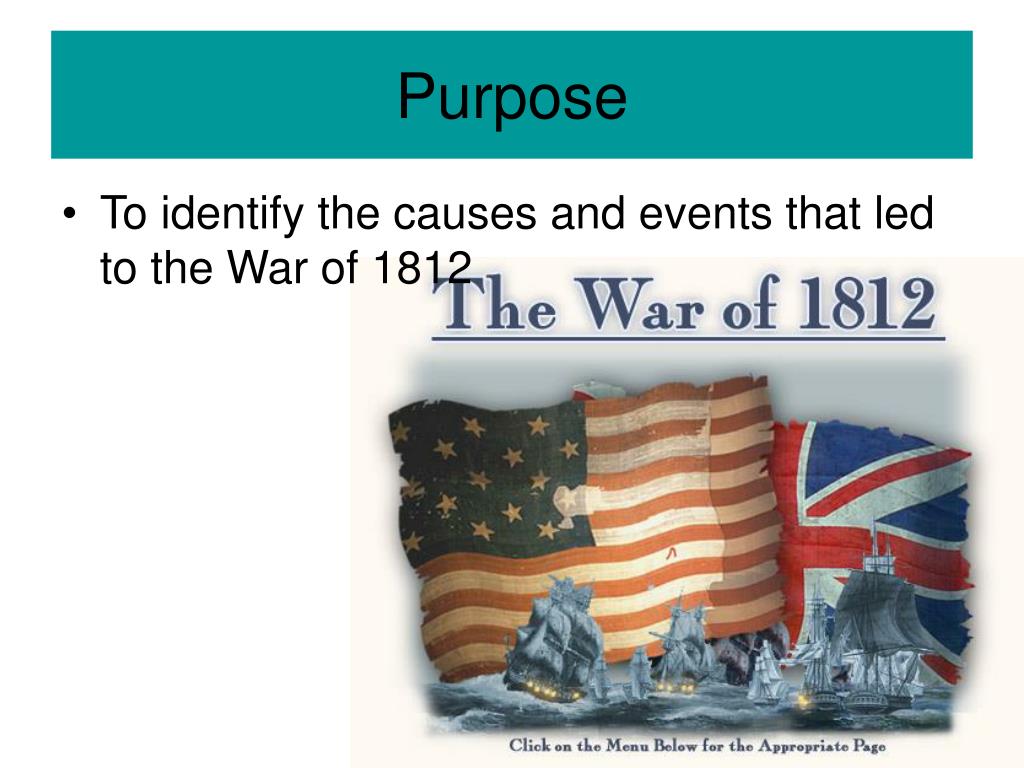 Purpose

• To identify the causes and events that led to the War of 1812

The War of 1812

Click on the Menu Below for the Appropriate Page